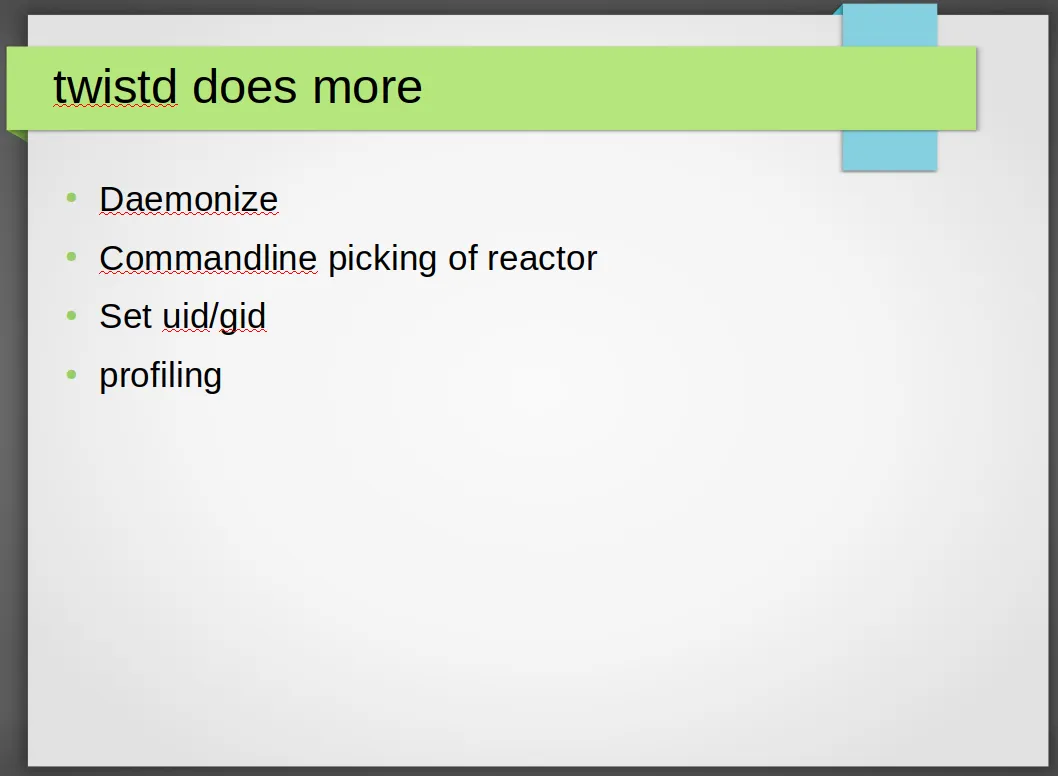 twistd does more

- Daemonize
- Commandline picking of reactor
- Set uid/gid
- profiling